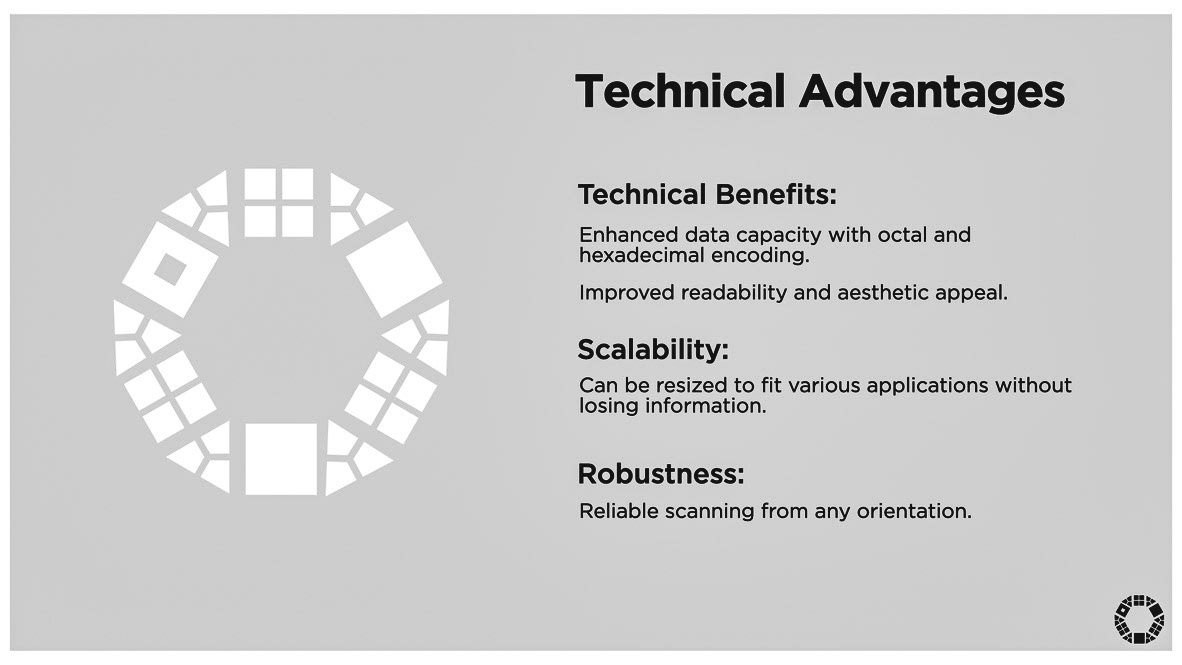 Technical Advantages

Technical Benefits:

Enhanced data capacity with octal and hexadecimal encoding.

Improved readability and aesthetic appeal.

Scalability:

Can be resized to fit various applications without losing information.

Robustness:

Reliable scanning from any orientation.